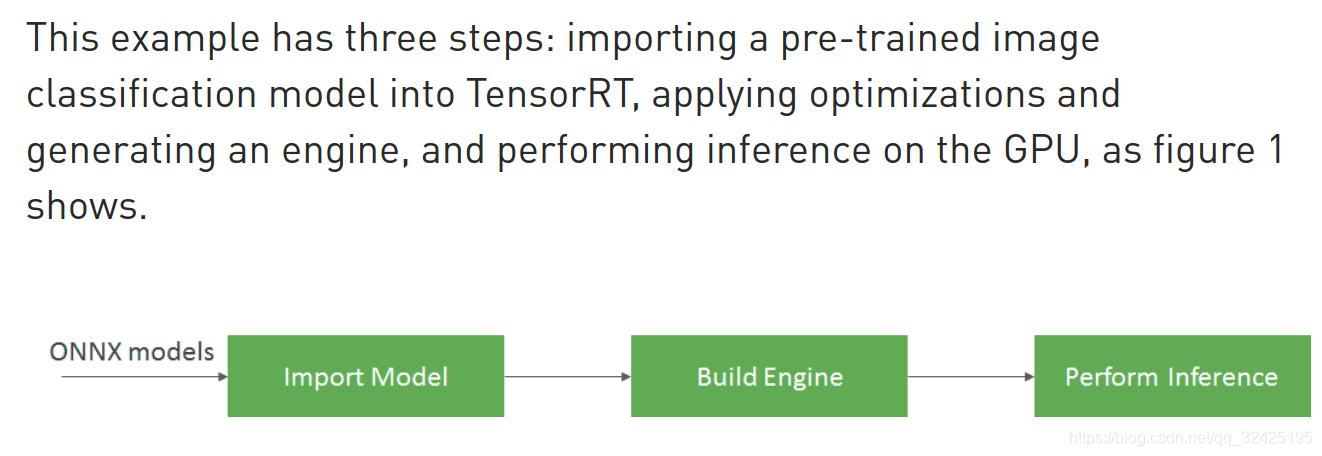 This example has three steps: importing a pre-trained image classification model into TensorRT, applying optimizations and generating an engine, and performing inference on the GPU, as figure 1 shows.

ONNX models

Import Model

Build Engine

Perform Inference

https://blog.csdn.net/qq_32425195